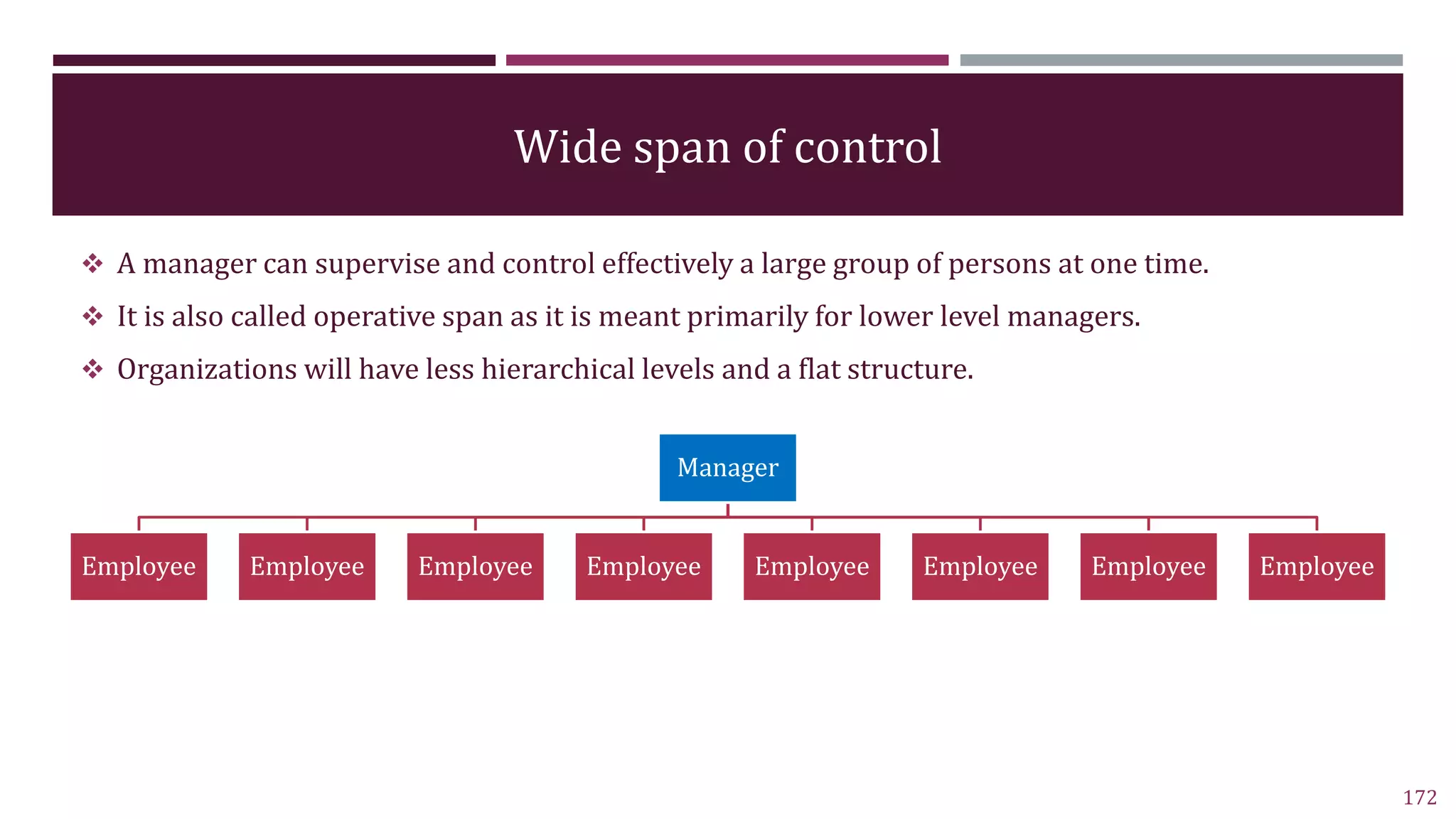 Wide span of control

❖ A manager can supervise and control effectively a large group of persons at one time.

❖ It is also called operative span as it is meant primarily for lower level managers.

❖ Organizations will have less hierarchical levels and a flat structure.

Manager

Employee Employee Employee Employee Employee Employee Employee Employee

172